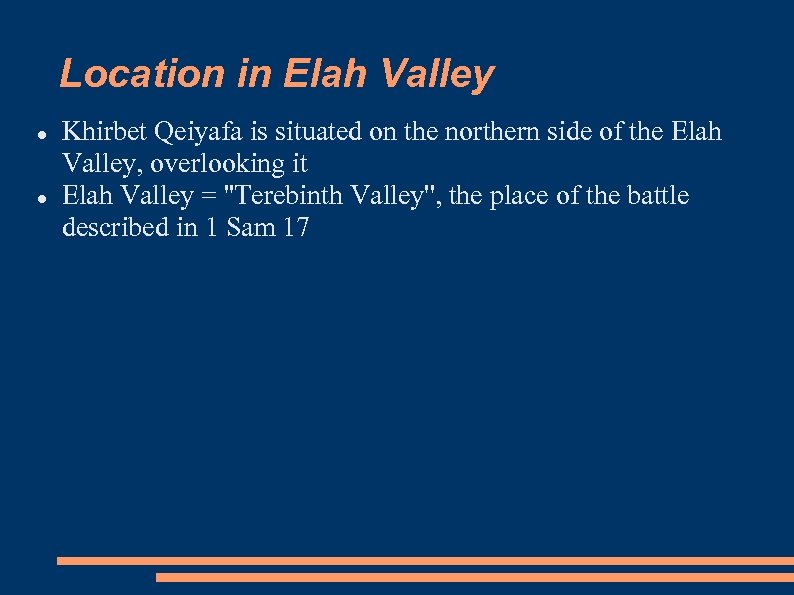 Location in Elah Valley

- Khirbet Qeiyafa is situated on the northern side of the Elah Valley, overlooking it
- Elah Valley = "Terebinth Valley", the place of the battle described in 1 Sam 17